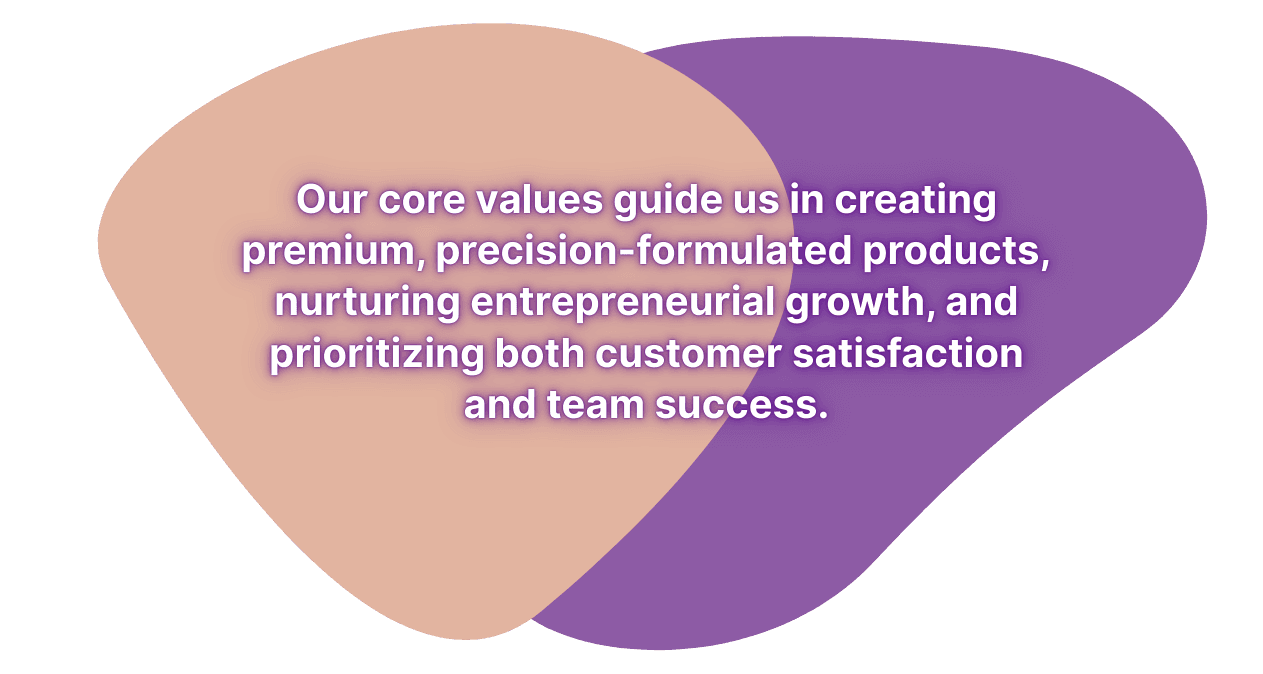 Our core values guide us in creating premium, precision-formulated products, nurturing entrepreneurial growth, and prioritizing both customer satisfaction and team success.